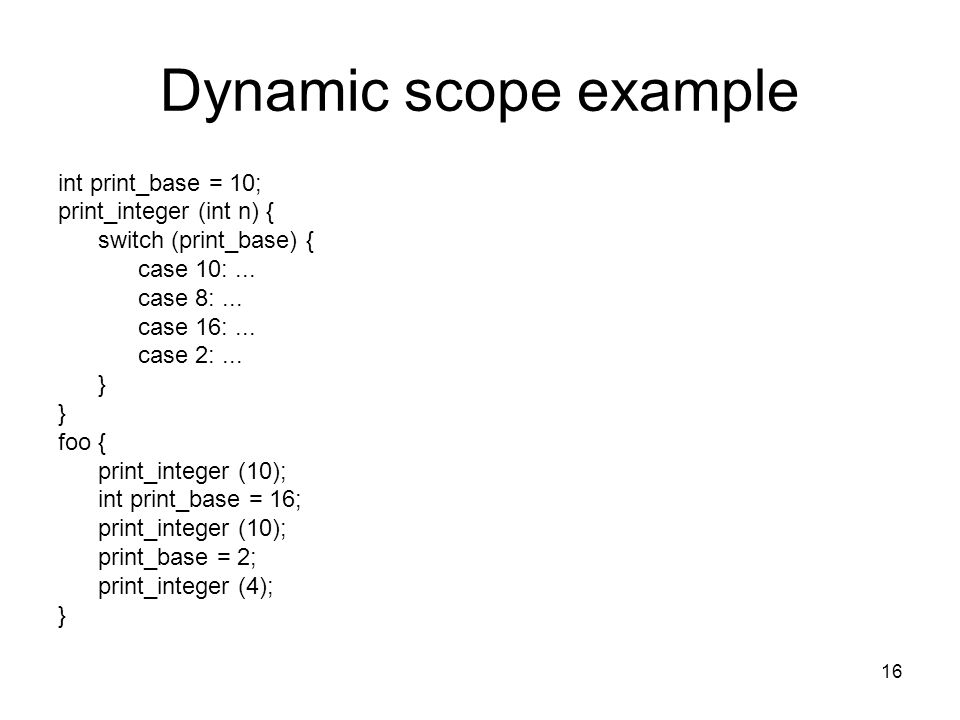 Dynamic scope example

int print_base = 10;
print_integer (int n) {
switch (print_base) {
case 10: ...
case 8: ...
case 16: ...
case 2: ...
}
}
foo {
print_integer (10);
int print_base = 16;
print_integer (10);
print_base = 2;
print_integer (4);
}

16